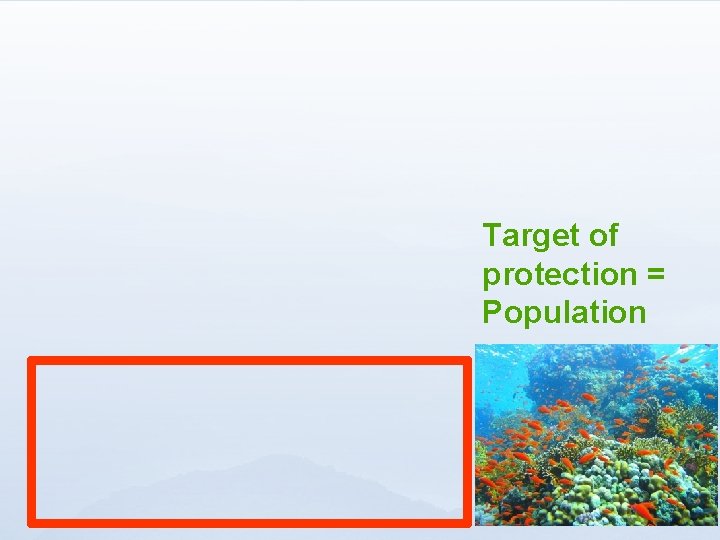 Target of protection = Population